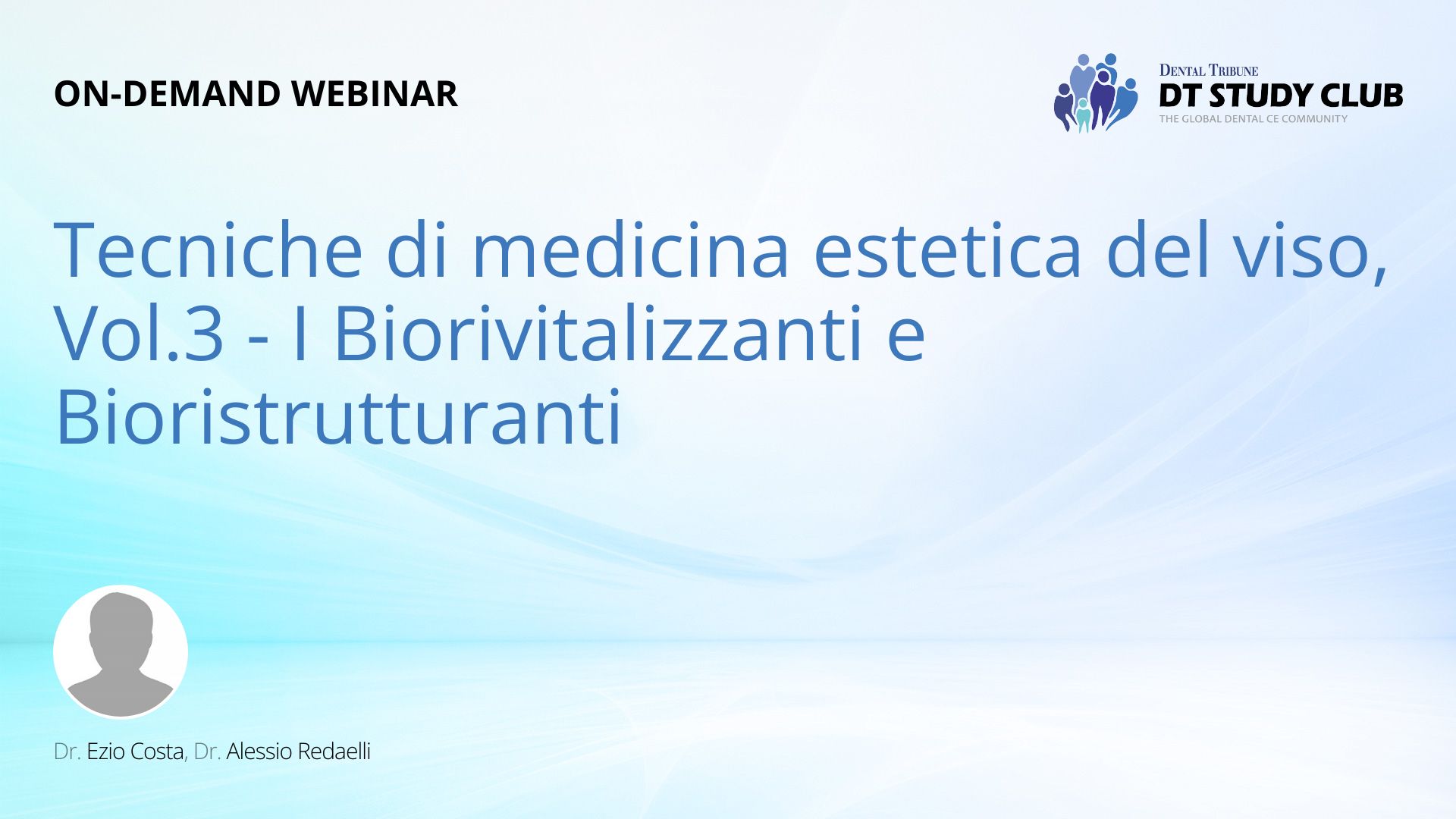 ON-DEMAND WEBINAR

DENTAL TRIBUNE
DT STUDY CLUB
THE GLOBAL DENTAL CE COMMUNITY

Tecniche di medicina estetica del viso, Vol.3 - I Biorivitalizzanti e Bioristrutturanti

Dr. Ezio Costa, Dr. Alessio Redaelli